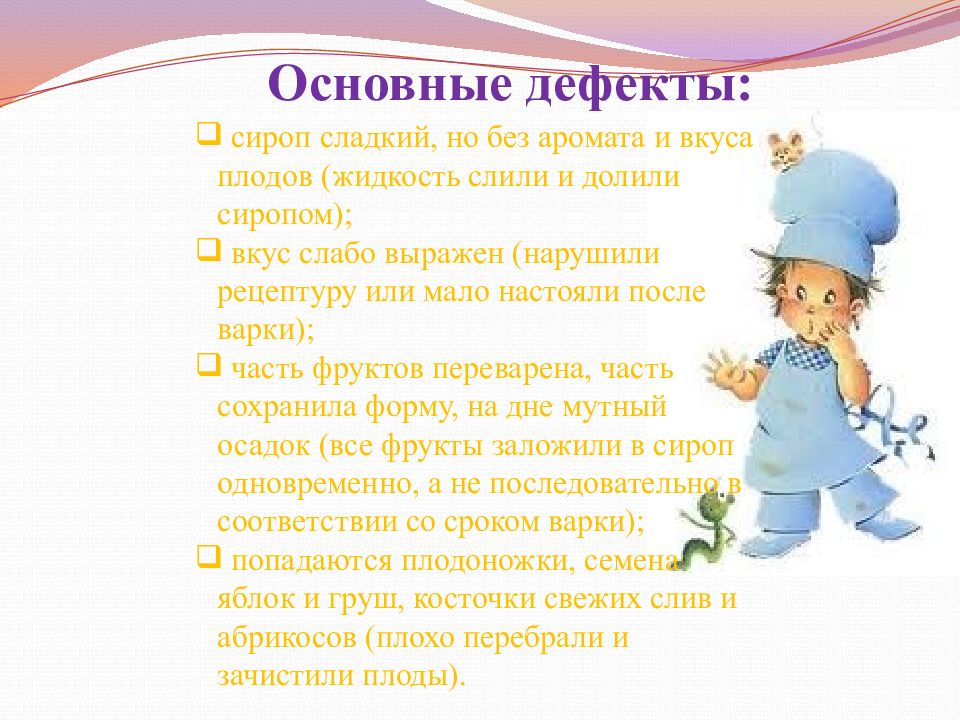 Основные дефекты:

❑ сироп сладкий, но без аромата и вкуса плодов (жидкость слили и долили сиропом);

❑ вкус слабо выражен (нарушили рецептуру или мало настояли после варки);

❑ часть фруктов переварена, часть сохранила форму, на дне мутный осадок (все фрукты заложили в сироп одновременно, а не последовательно в соответствии со сроком варки);

❑ попадаются плодоножки, семена яблок и груш, косточки свежих слив и абрикосов (плохо перебрали и зачистили плоды).